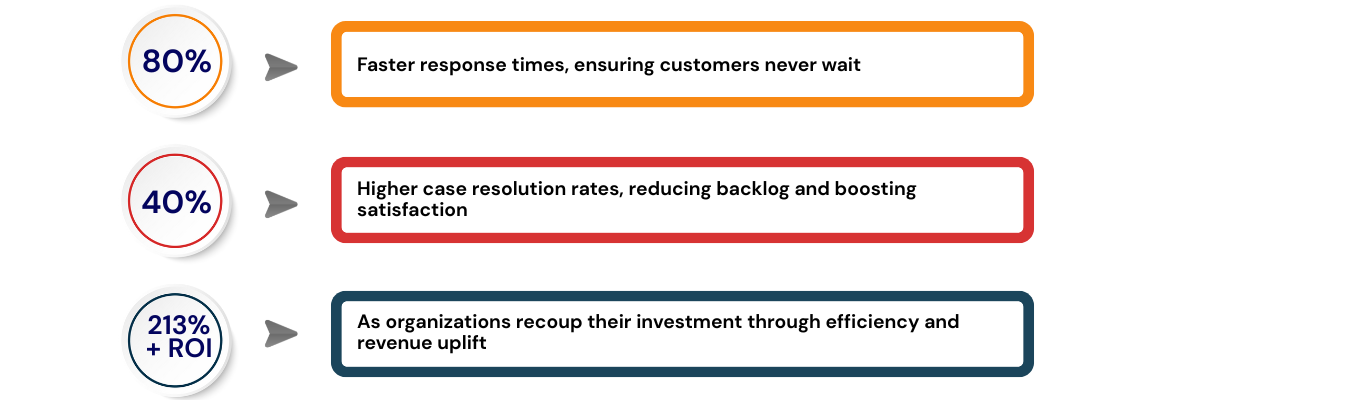 80%

Faster response times, ensuring customers never wait

40%

Higher case resolution rates, reducing backlog and boosting satisfaction

213% + ROI

As organizations recoup their investment through efficiency and revenue uplift